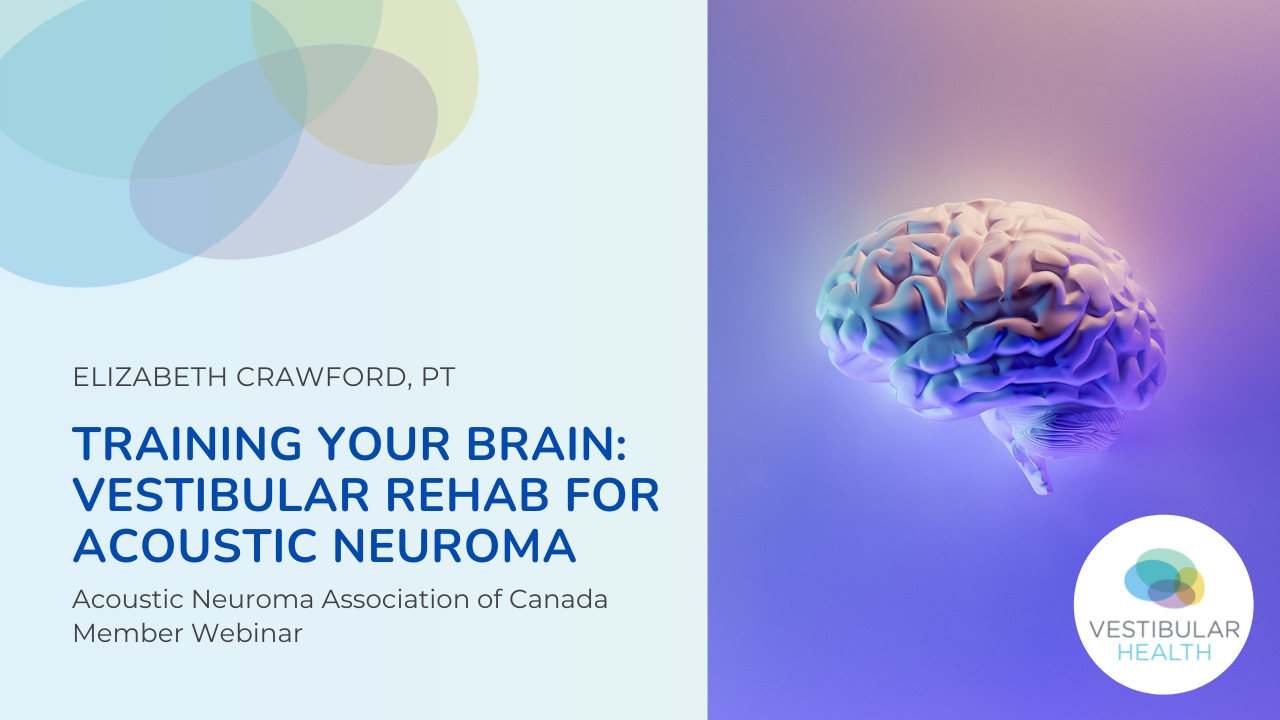 ELIZABETH CRAWFORD, PT

TRAINING YOUR BRAIN: VESTIBULAR REHAB FOR ACOUSTIC NEUROMA

Acoustic Neuroma Association of Canada Member Webinar

VESTIBULAR HEALTH